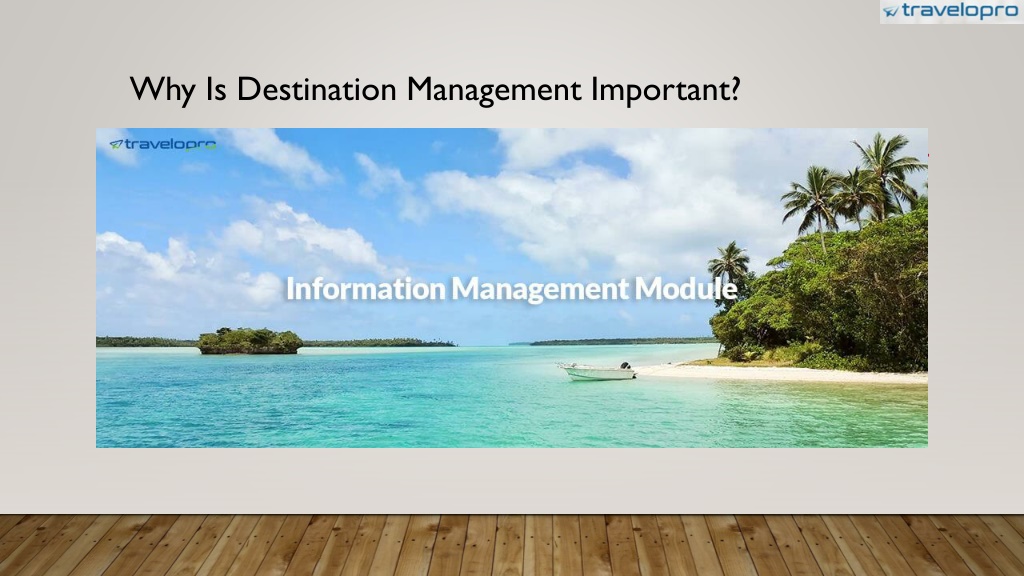 travelopro

Why Is Destination Management Important?

travelopro

Information Management Module